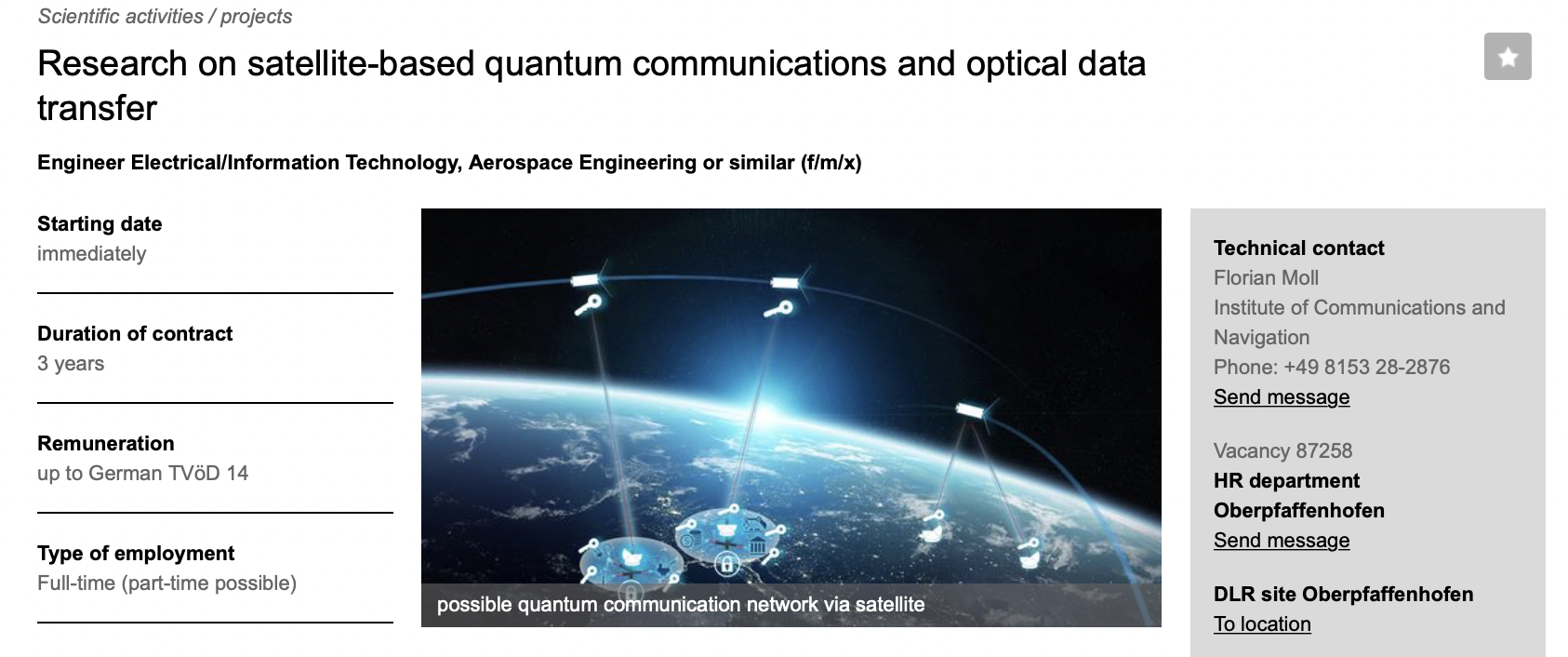 Scientific activities / projects

Research on satellite-based quantum communications and optical data transfer

Engineer Electrical/Information Technology, Aerospace Engineering or similar (f/m/x)

Starting date
immediately

Duration of contract
3 years

Remuneration
up to German TVöD 14

Type of employment
Full-time (part-time possible)

possible quantum communication network via satellite

Technical contact
Florian Moll
Institute of Communications and Navigation
Phone: +49 8153 28-2876
Send message

Vacancy 87258
HR department
Oberpfaffenhofen
Send message

DLR site Oberpfaffenhofen
To location